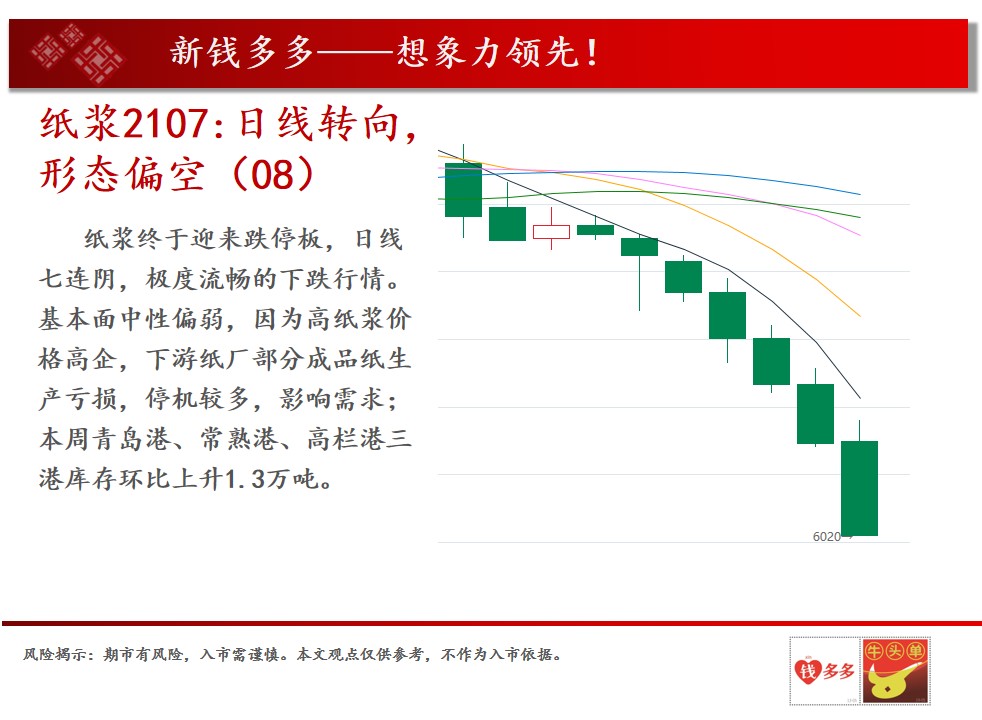 新钱多多——想象力领先!

纸浆2107:日线转向,形态偏空(08)

纸浆终于迎来跌停板,日线七连阴,极度流畅的下跌行情。基本面中性偏弱,因为高纸浆价格高企,下游纸厂部分成品纸生产亏损,停机较多,影响需求;本周青岛港、常熟港、高栏港三港库存环比上升1.3万吨。

6020

风险揭示:期市有风险,入市需谨慎。本文观点仅供参考,不作为入市依据。

钱多多

牛头单